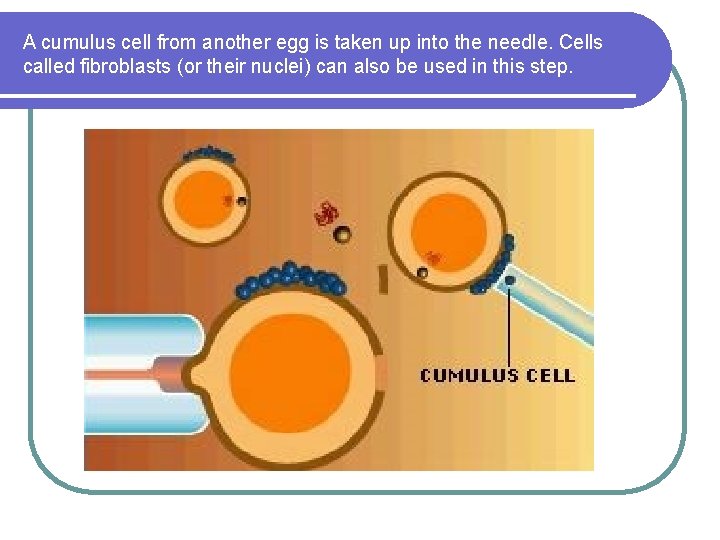 A cumulus cell from another egg is taken up into the needle. Cells called fibroblasts (or their nuclei) can also be used in this step.

CUMULUS CELL